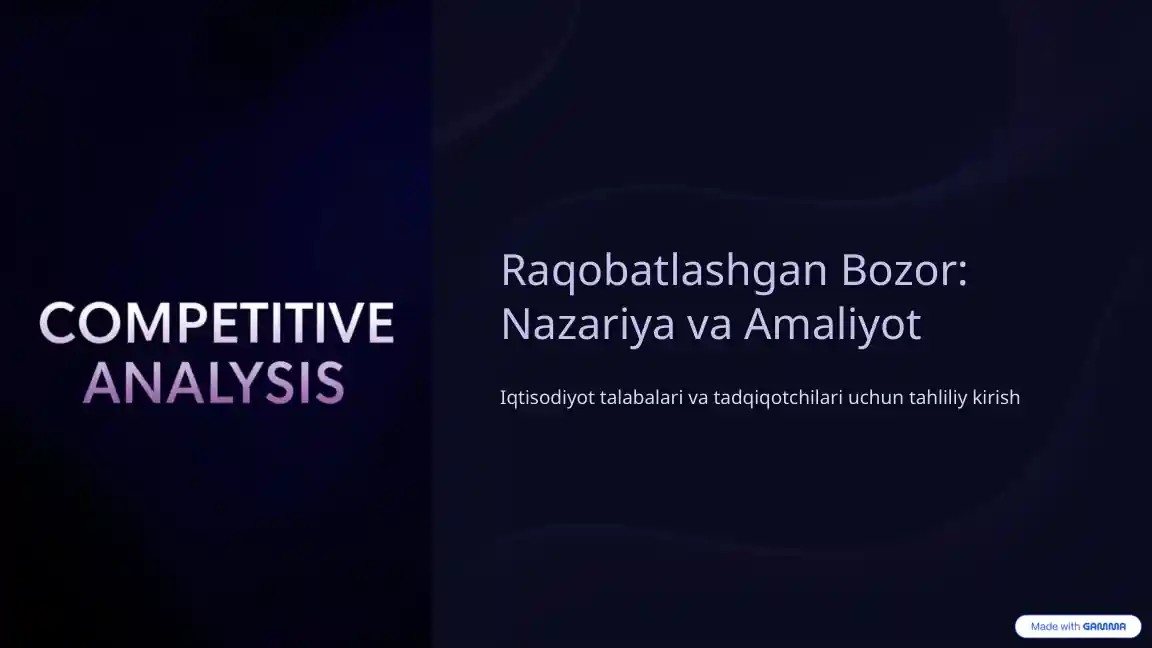 COMPETITIVE ANALYSIS

Raqobatlashgan Bozor: Nazariya va Amaliyot

Iqtisodiyot talabalari va tadqiqotchilari uchun tahliliy kirish

Made with GAMMA